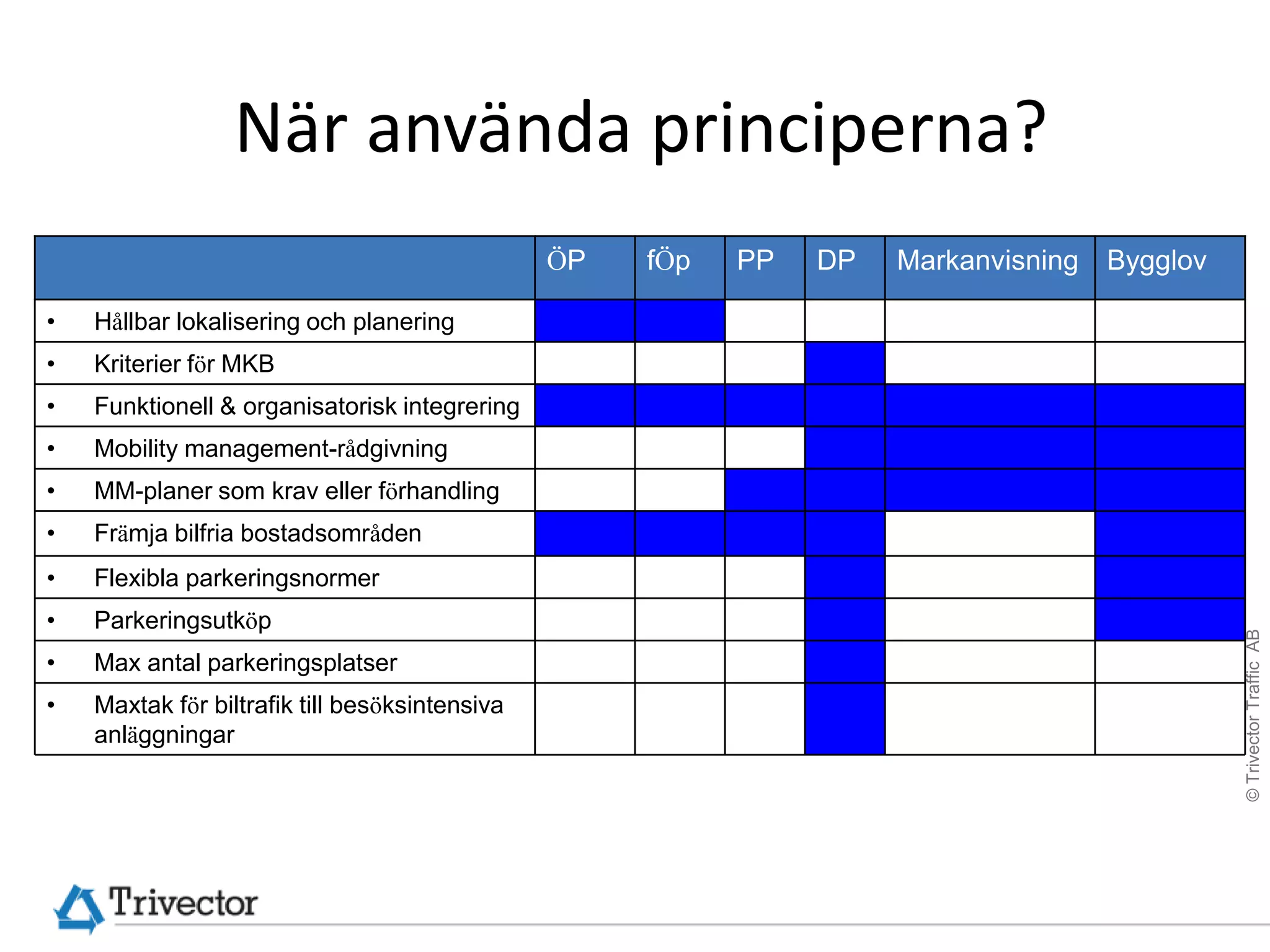 När använda principerna?

| | ÖP | fÖp | PP | DP | Markanvisning | Bygglov |
|---|---|---|---|---|---|---|
| • Hållbar lokalisering och planering | | | | | | |
| • Kriterier för MKB | | | | | | |
| • Funktionell & organisatorisk integrering | | | | | | |
| • Mobility management-rådgivning | | | | | | |
| • MM-planer som krav eller förhandling | | | | | | |
| • Främja bilfria bostadsområden | | | | | | |
| • Flexibla parkeringsnormer | | | | | | |
| • Parkeringsutköp | | | | | | |
| • Max antal parkeringsplatser | | | | | | |
| • Maxtak för biltrafik till besöksintensiva anläggningar | | | | | | |

© Trivector Traffic AB

Trivector